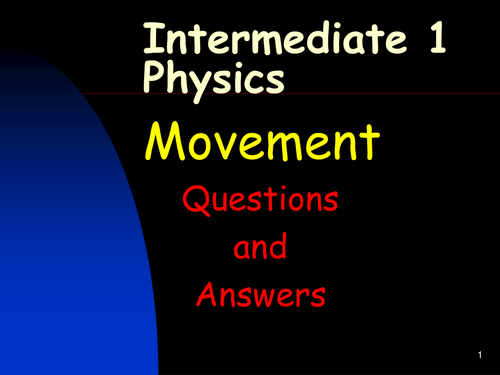 Intermediate 1 Physics

Movement

Questions
and
Answers

1